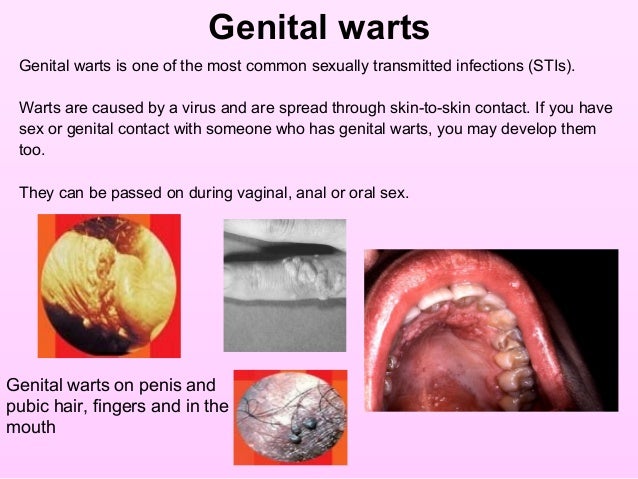 Genital warts

Genital warts is one of the most common sexually transmitted infections (STIs).

Warts are caused by a virus and are spread through skin-to-skin contact. If you have sex or genital contact with someone who has genital warts, you may develop them too.

They can be passed on during vaginal, anal or oral sex.

Genital warts on penis and pubic hair, fingers and in the mouth